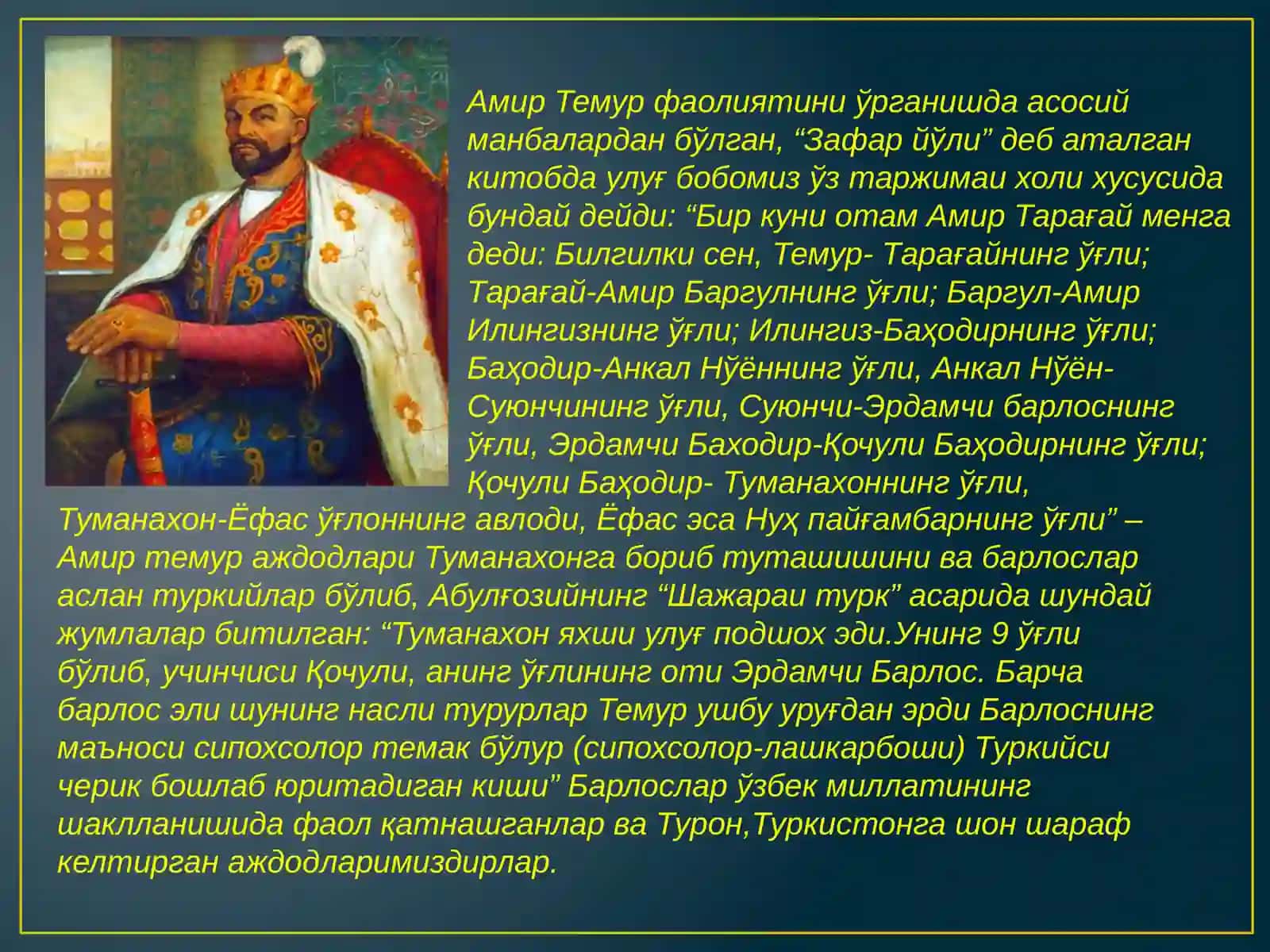 Амир Темур фаолиятини ўрганишда асосий манбалардан бўлган, “Зафар йўли” деб аталган китобда улуғ бобомиз ўз таржимаи холи хусусида бундай дейди: “Бир куни отам Амир Тарағай менга деди: Билгилки сен, Темур- Тарағайнинг ўғли; Тарағай-Амир Баргулнинг ўғли; Баргул-Амир Илингизнинг ўғли; Илингиз-Баҳодирнинг ўғли; Баҳодир-Анкал Нўённинг ўғли, Анкал Нўён-Суюнчининг ўғли, Суюнчи-Эрдамчи барлоснинг ўғли, Эрдамчи Баходир-Қочули Баҳодирнинг ўғли; Қочули Баҳодир- Туманахоннинг ўғли, Туманахон-Ёфас ўғлоннинг авлоди, Ёфас эса Нуҳ пайғамбарнинг ўғли” – Амир темур аждодлари Туманахонга бориб туташишини ва барлослар аслан туркийлар бўлиб, Абулғозийнинг “Шажараи турк” асарида шундай жумлалар битилган: “Туманахон яхши улуғ подшох эди.Унинг 9 ўғли бўлиб, учинчиси Қочули, анинг ўғлининг оти Эрдамчи Барлос. Барча барлос эли шунинг насли турурлар Темур ушбу уруғдан эрди Барлоснинг маъноси сипохсолор темак бўлур (сипохсолор-лашкарбоши) Туркийси черик бошлаб юритадиган киши” Барлослар ўзбек миллатининг шаклланишида фаол қатнашганлар ва Турон,Туркистонга шон шараф келтирган аждодларимиздирлар.